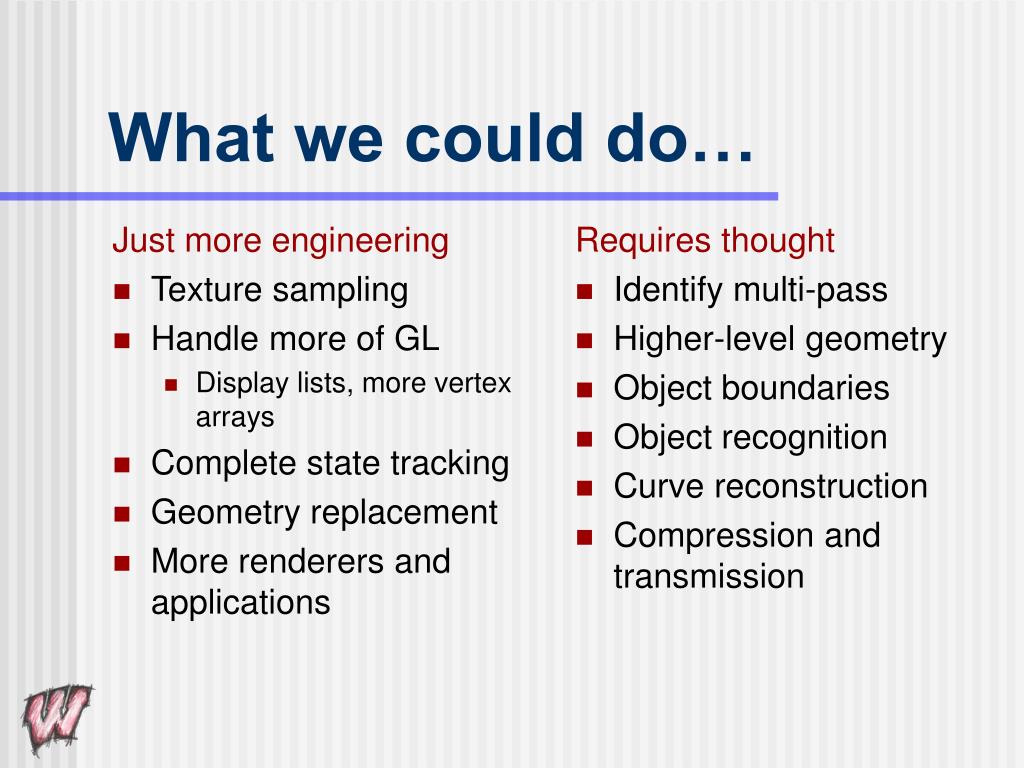 What we could do…

Just more engineering
- Texture sampling
- Handle more of GL
  - Display lists, more vertex arrays
- Complete state tracking
- Geometry replacement
- More renderers and applications

Requires thought
- Identify multi-pass
- Higher-level geometry
- Object boundaries
- Object recognition
- Curve reconstruction
- Compression and transmission

W